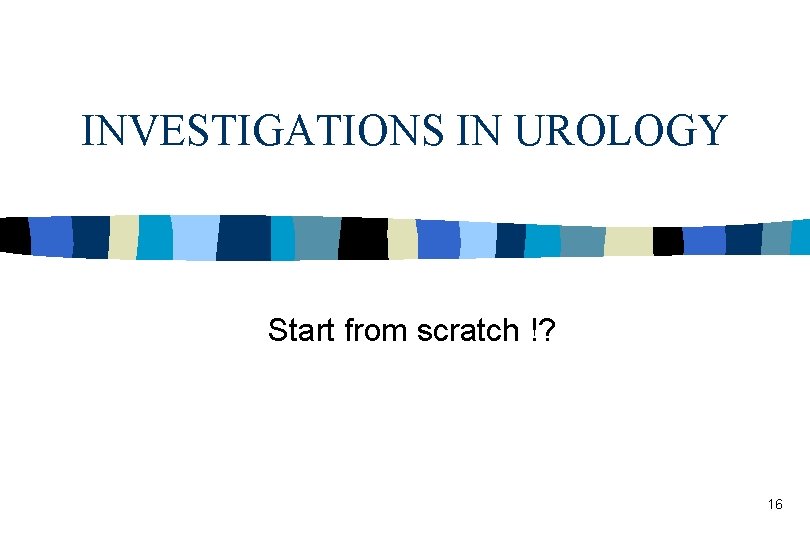 INVESTIGATIONS IN UROLOGY

Start from scratch !?

16